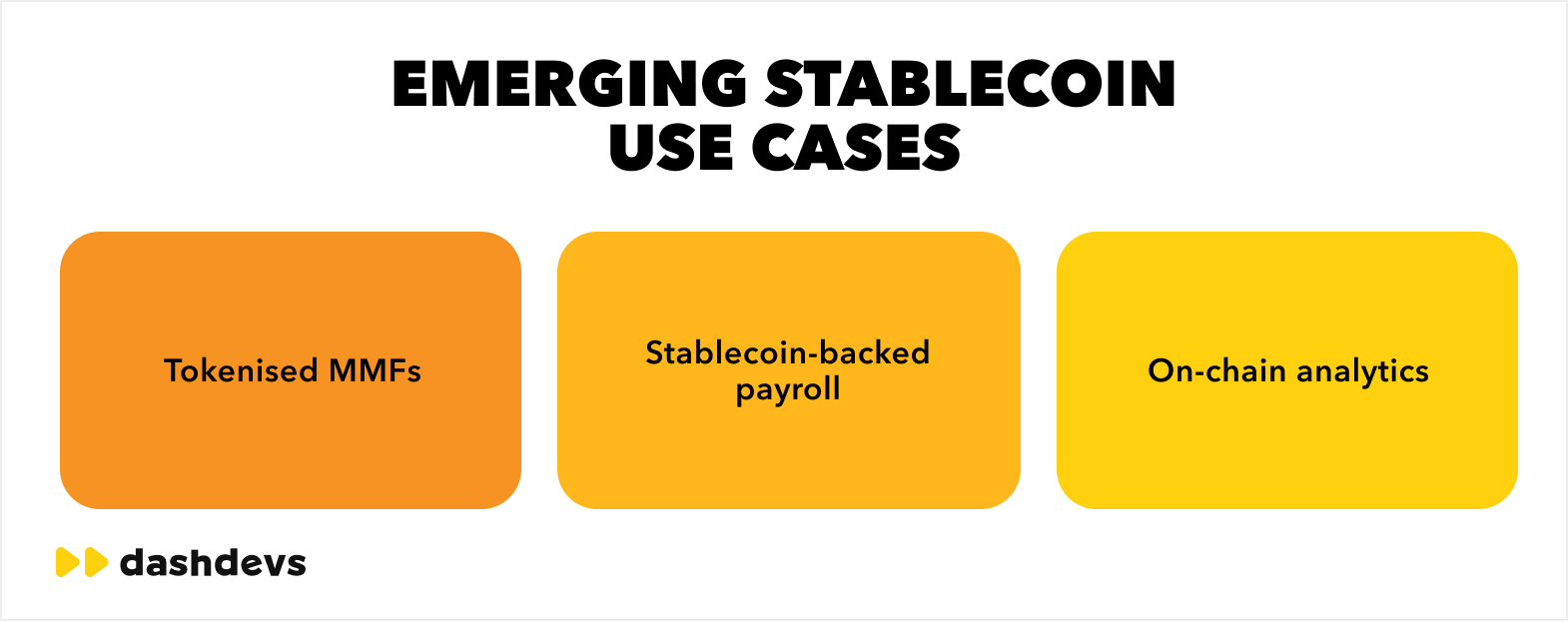 EMERGING STABLECOIN USE CASES

Tokenised MMFs

Stablecoin-backed payroll

On-chain analytics

dashdevs